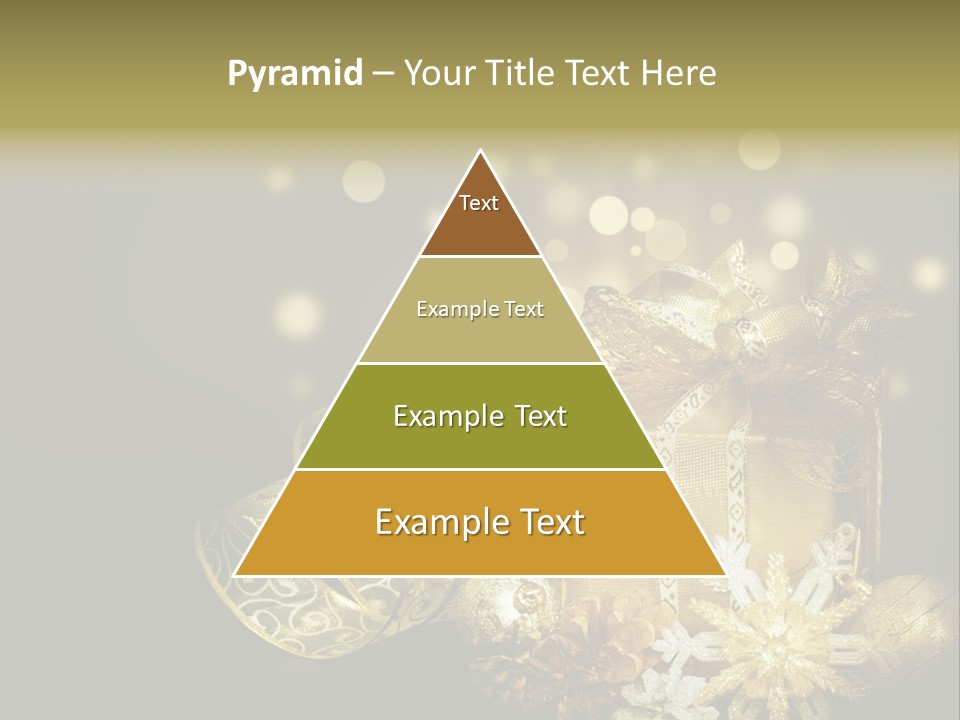 Pyramid – Your Title Text Here

Text

Example Text

Example Text

Example Text